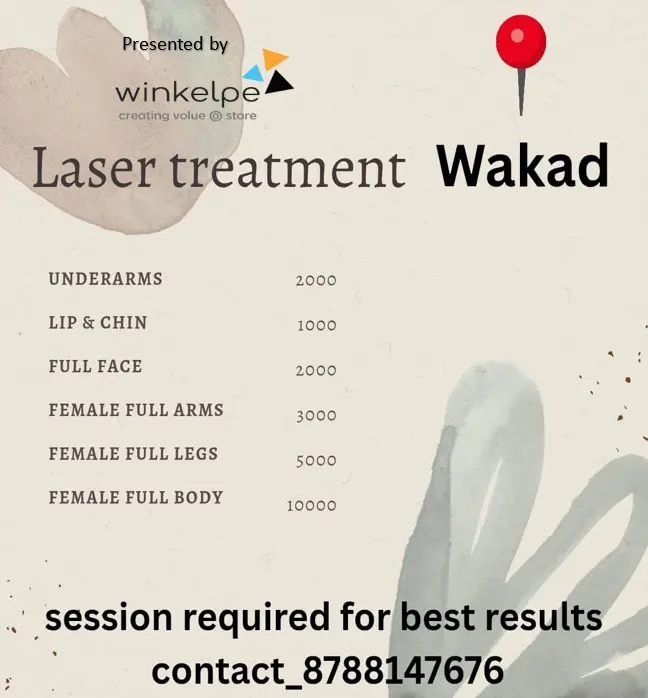 Presented by

winkelpe
creating value @ store

Laser treatment Wakad

| UNDERARMS | 2000 |
|---|---|
| LIP & CHIN | 1000 |
| FULL FACE | 2000 |
| FEMALE FULL ARMS | 3000 |
| FEMALE FULL LEGS | 5000 |
| FEMALE FULL BODY | 10000 |

session required for best results
contact_8788147676